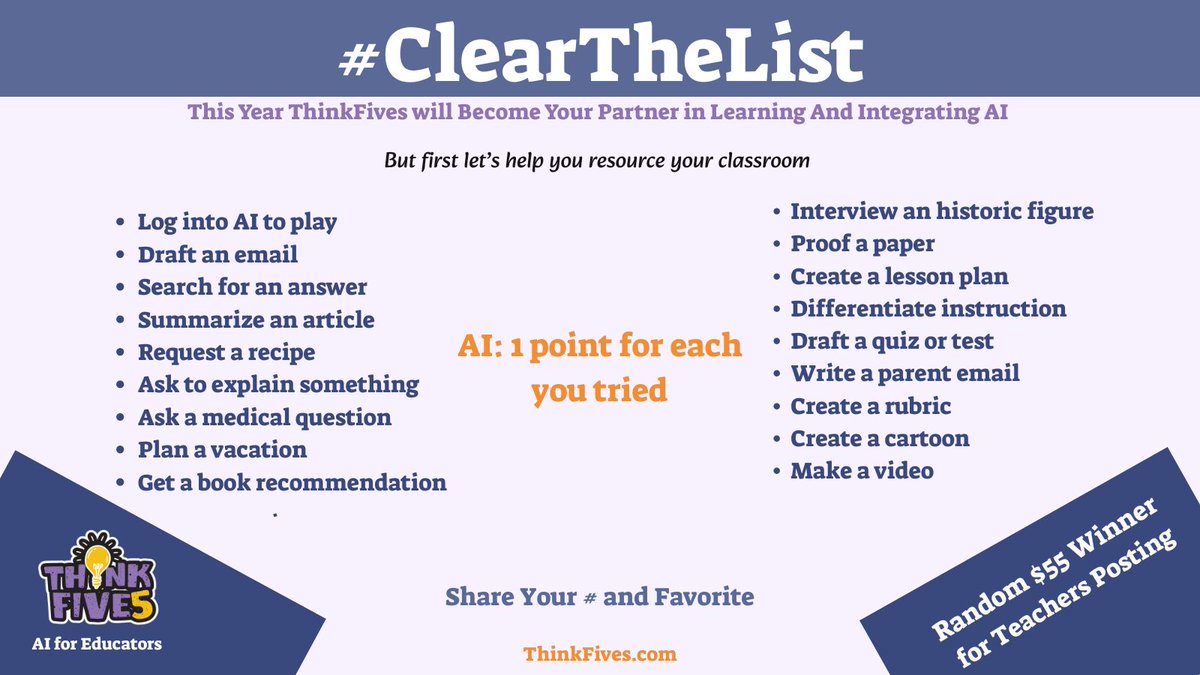 #ClearTheList

This Year ThinkFives will Become Your Partner in Learning And Integrating AI

But first let's help you resource your classroom

- Log into AI to play
- Draft an email
- Search for an answer
- Summarize an article
- Request a recipe
- Ask to explain something
- Ask a medical question
- Plan a vacation
- Get a book recommendation

AI: 1 point for each you tried

- Interview an historic figure
- Proof a paper
- Create a lesson plan
- Differentiate instruction
- Draft a quiz or test
- Write a parent email
- Create a rubric
- Create a cartoon
- Make a video

THINK FIVE5

AI for Educators

Share Your # and Favorite

ThinkFives.com

Random $55 Winner for Teachers Posting